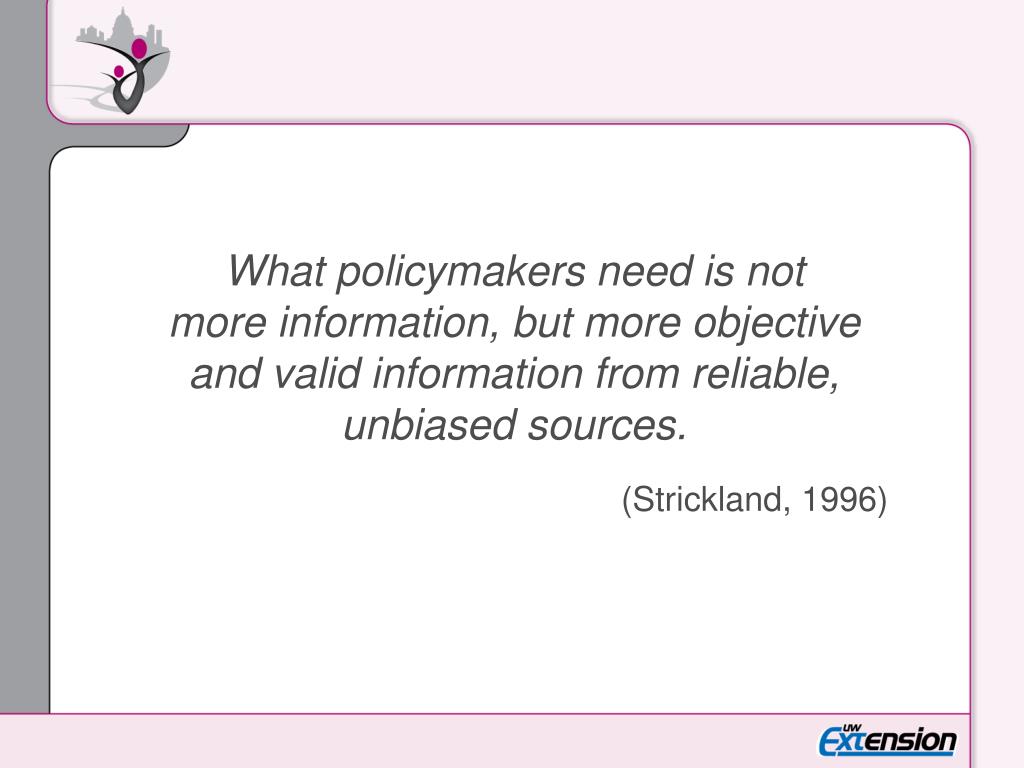 What policymakers need is not more information, but more objective and valid information from reliable, unbiased sources.

(Strickland, 1996)

UW Extension